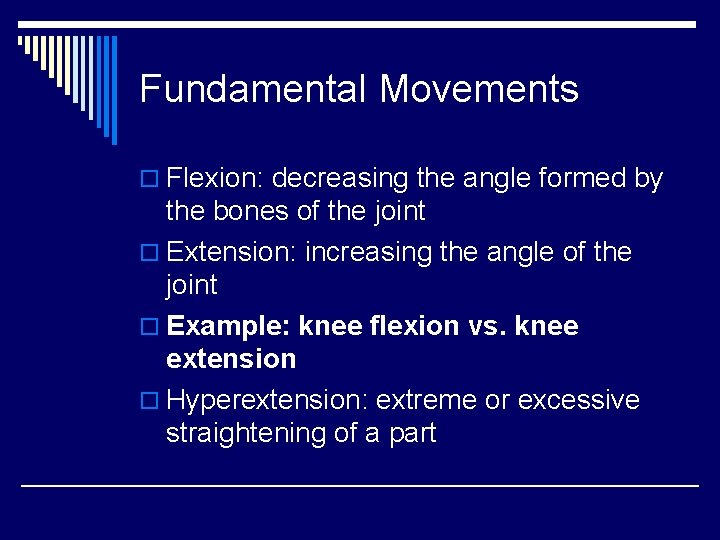 Fundamental Movements

Flexion: decreasing the angle formed by the bones of the joint

Extension: increasing the angle of the joint

Example: knee flexion vs. knee extension

Hyperextension: extreme or excessive straightening of a part